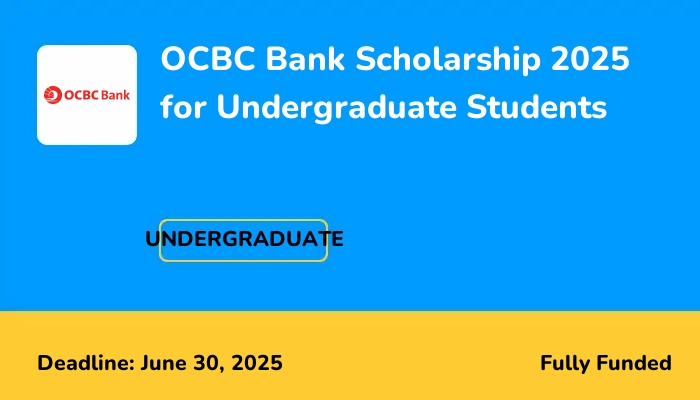 OCBC Bank

OCBC Bank Scholarship 2025 for Undergraduate Students

UNDERGRADUATE

Deadline: June 30, 2025

Fully Funded